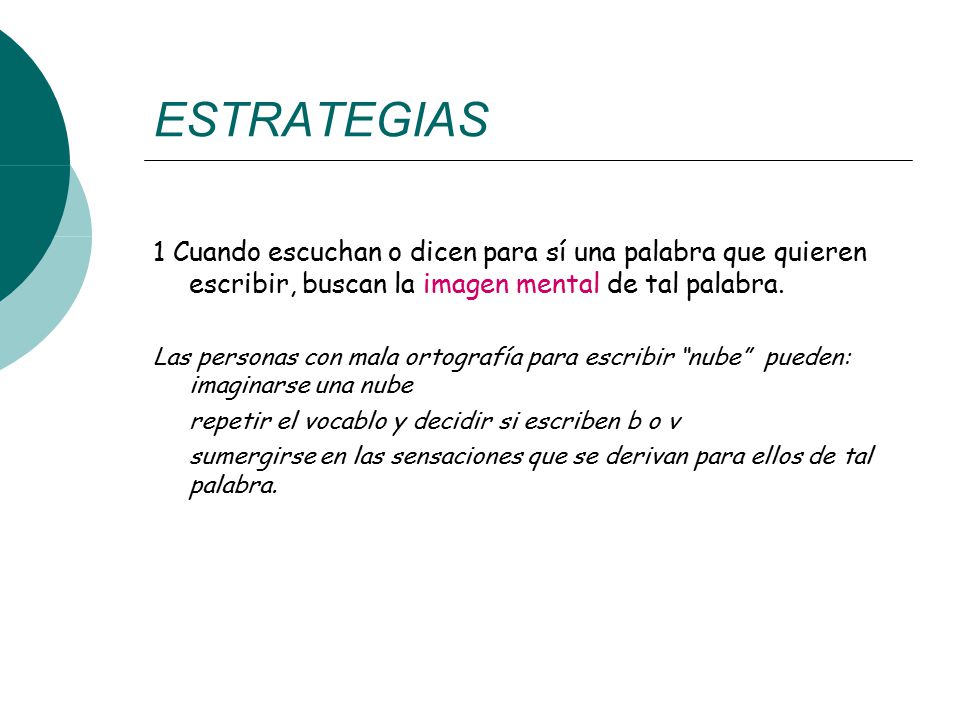 ESTRATEGIAS

1 Cuando escuchan o dicen para sí una palabra que quieren escribir, buscan la imagen mental de tal palabra.

Las personas con mala ortografía para escribir “nube” pueden: imaginarse una nube

repetir el vocablo y decidir si escriben b o v

sumergirse en las sensaciones que se derivan para ellos de tal palabra.